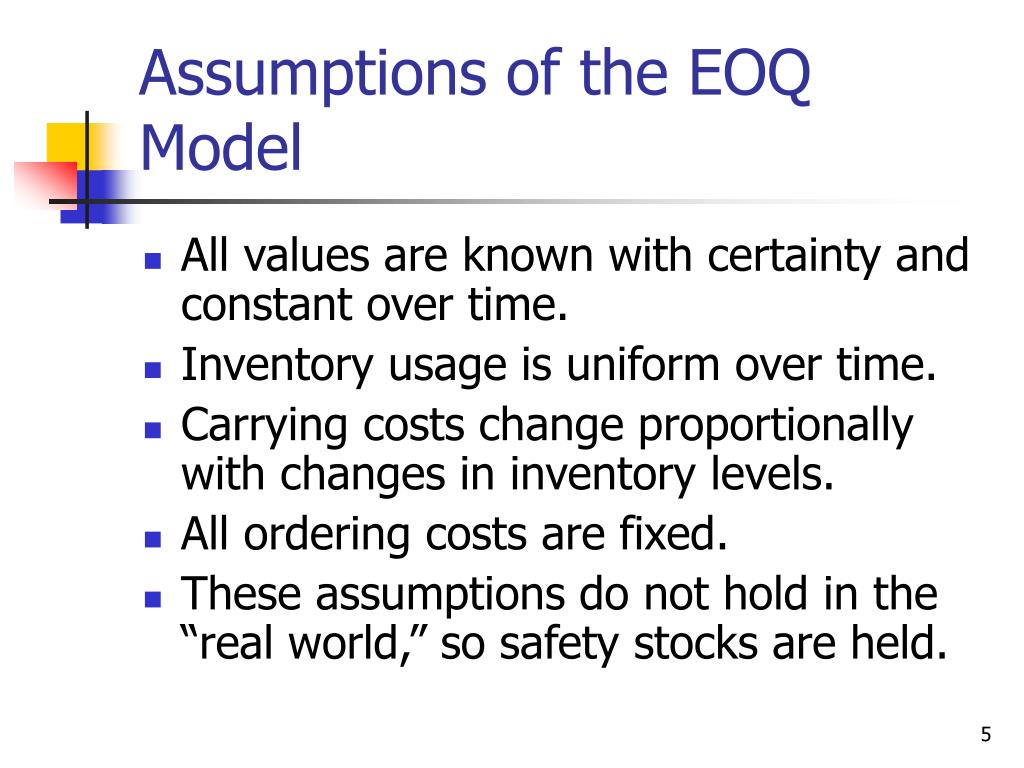 Assumptions of the EOQ Model

- All values are known with certainty and constant over time.
- Inventory usage is uniform over time.
- Carrying costs change proportionally with changes in inventory levels.
- All ordering costs are fixed.
- These assumptions do not hold in the “real world,” so safety stocks are held.

5